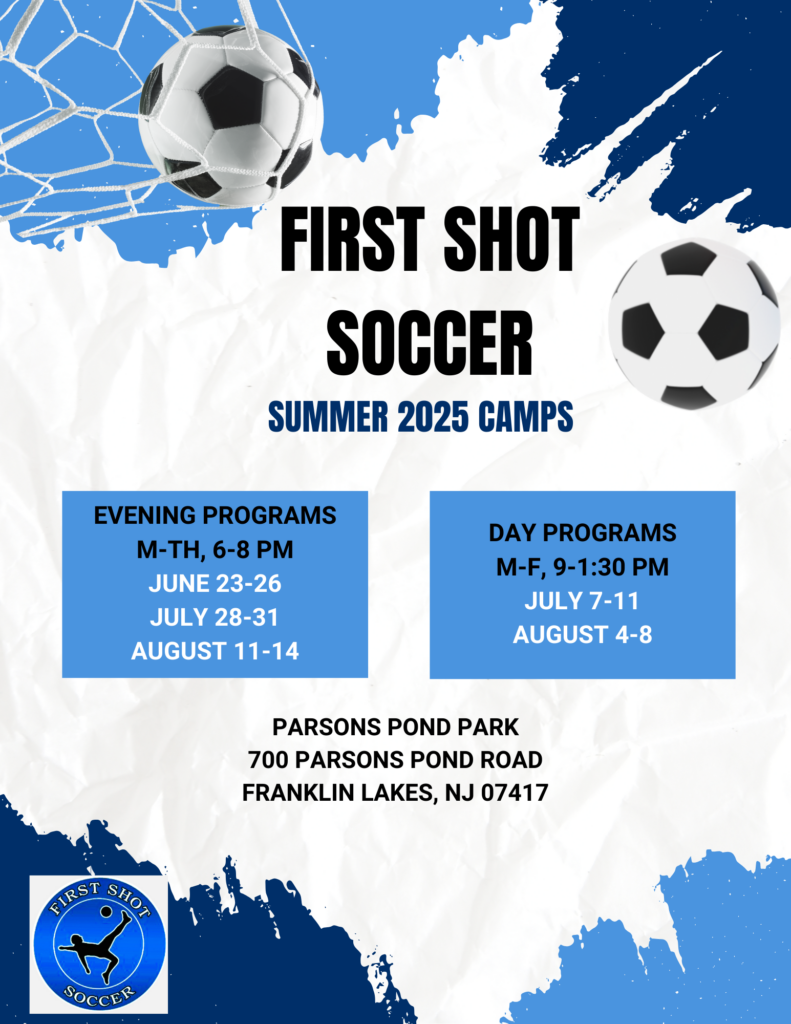 FIRST SHOT SOCCER

SUMMER 2025 CAMPS

EVENING PROGRAMS
M-TH, 6-8 PM
JUNE 23-26
JULY 28-31
AUGUST 11-14

DAY PROGRAMS
M-F, 9-1:30 PM
JULY 7-11
AUGUST 4-8

PARSONS POND PARK
700 PARSONS POND ROAD
FRANKLIN LAKES, NJ 07417

FIRST SHOT
SOCCER